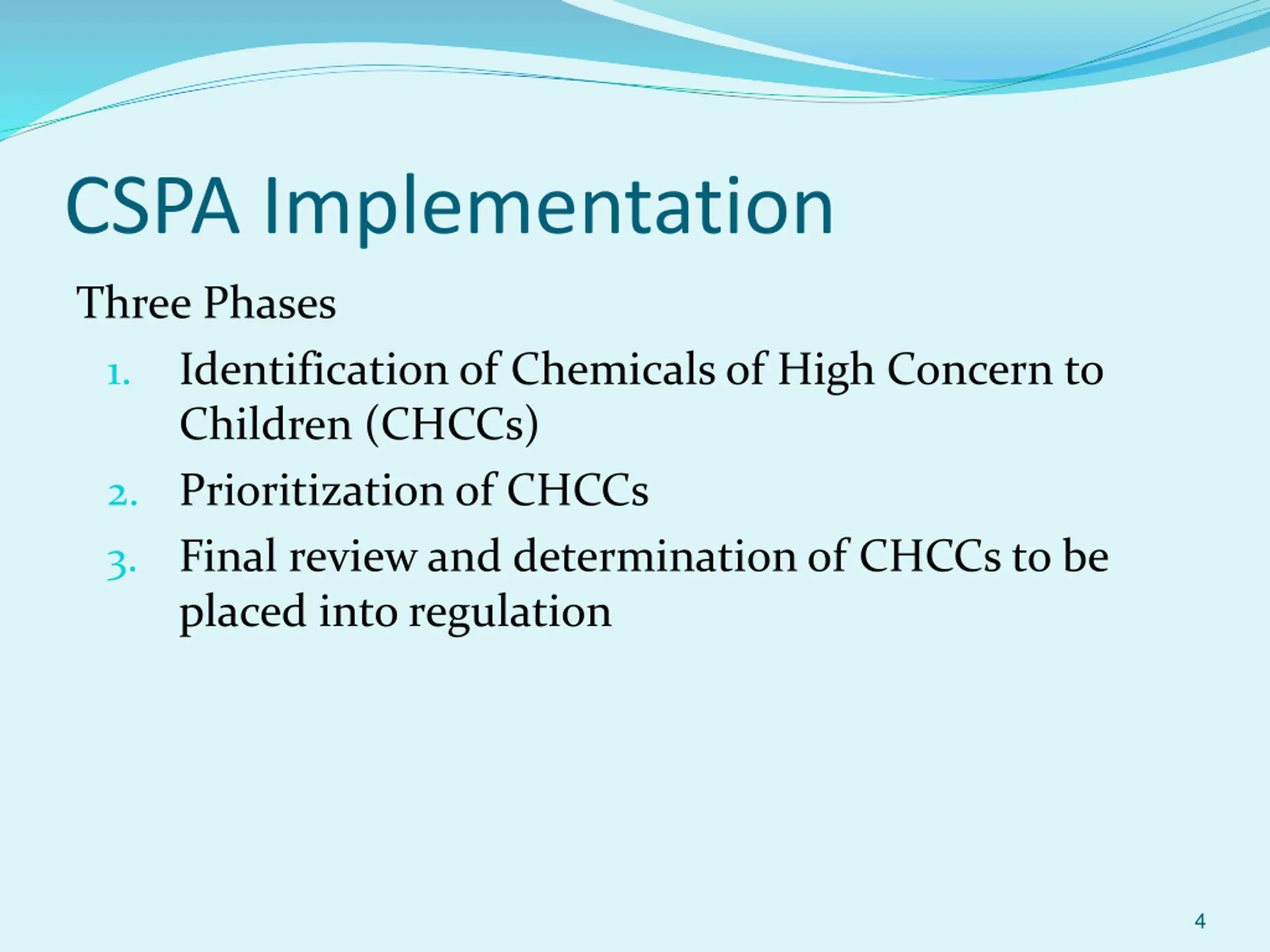 CSPA Implementation

Three Phases

1. Identification of Chemicals of High Concern to Children (CHCCs)
2. Prioritization of CHCCs
3. Final review and determination of CHCCs to be placed into regulation

4